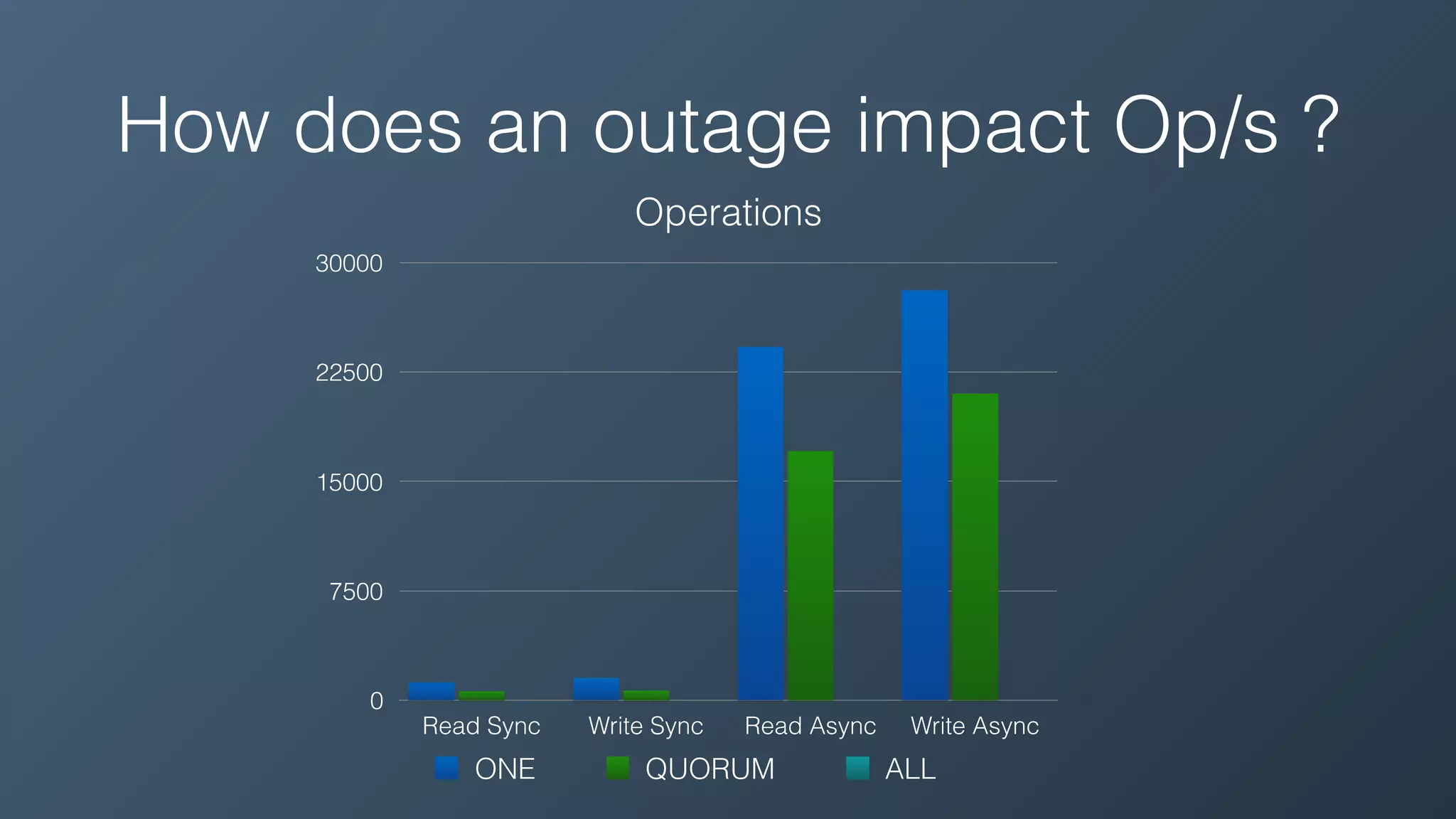 How does an outage impact Op/s ?

Operations

30000
22500
15000
7500
0

Read Sync
Write Sync
Read Async
Write Async

ONE
QUORUM
ALL